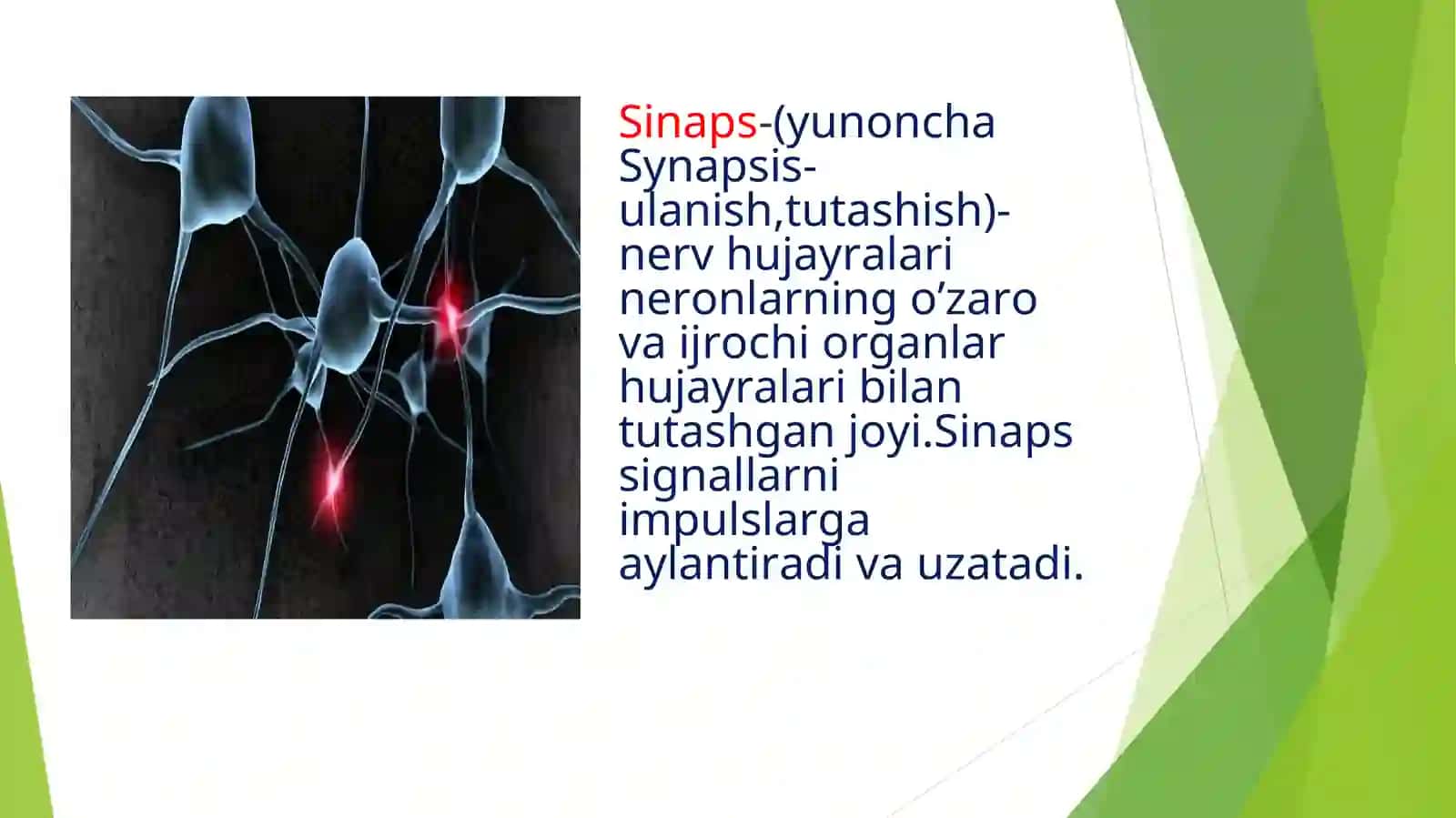 Sinaps-(yunoncha Synapsis-ulanish,tutashish)-nerv hujayralari neronlarning o’zaro va ijrochi organlar hujayralari bilan tutashgan joyi.Sinaps signallarni impulslarga aylantiradi va uzatadi.